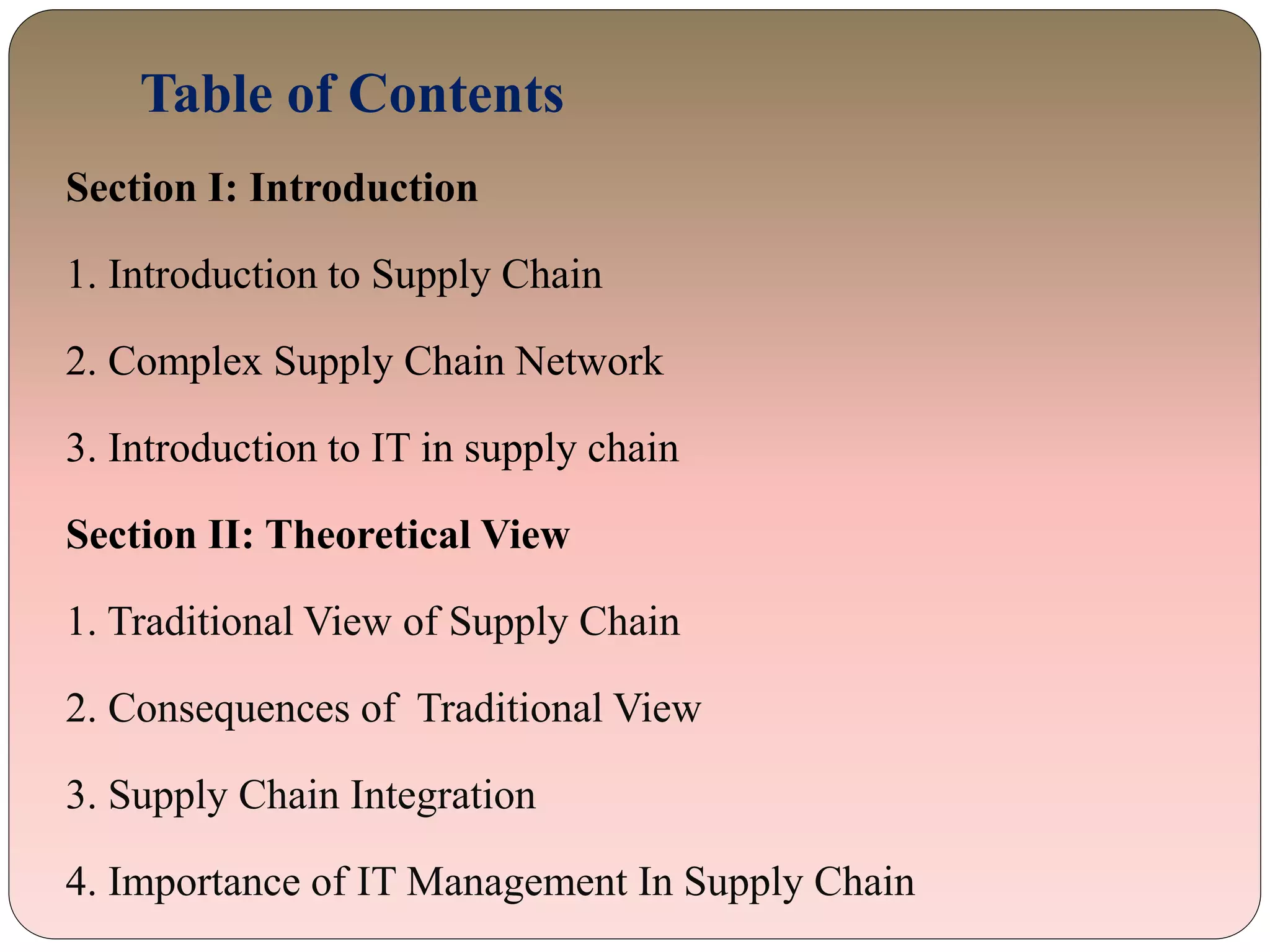 Table of Contents

Section I: Introduction

1. Introduction to Supply Chain

2. Complex Supply Chain Network

3. Introduction to IT in supply chain

Section II: Theoretical View

1. Traditional View of Supply Chain

2. Consequences of  Traditional View

3. Supply Chain Integration

4. Importance of IT Management In Supply Chain